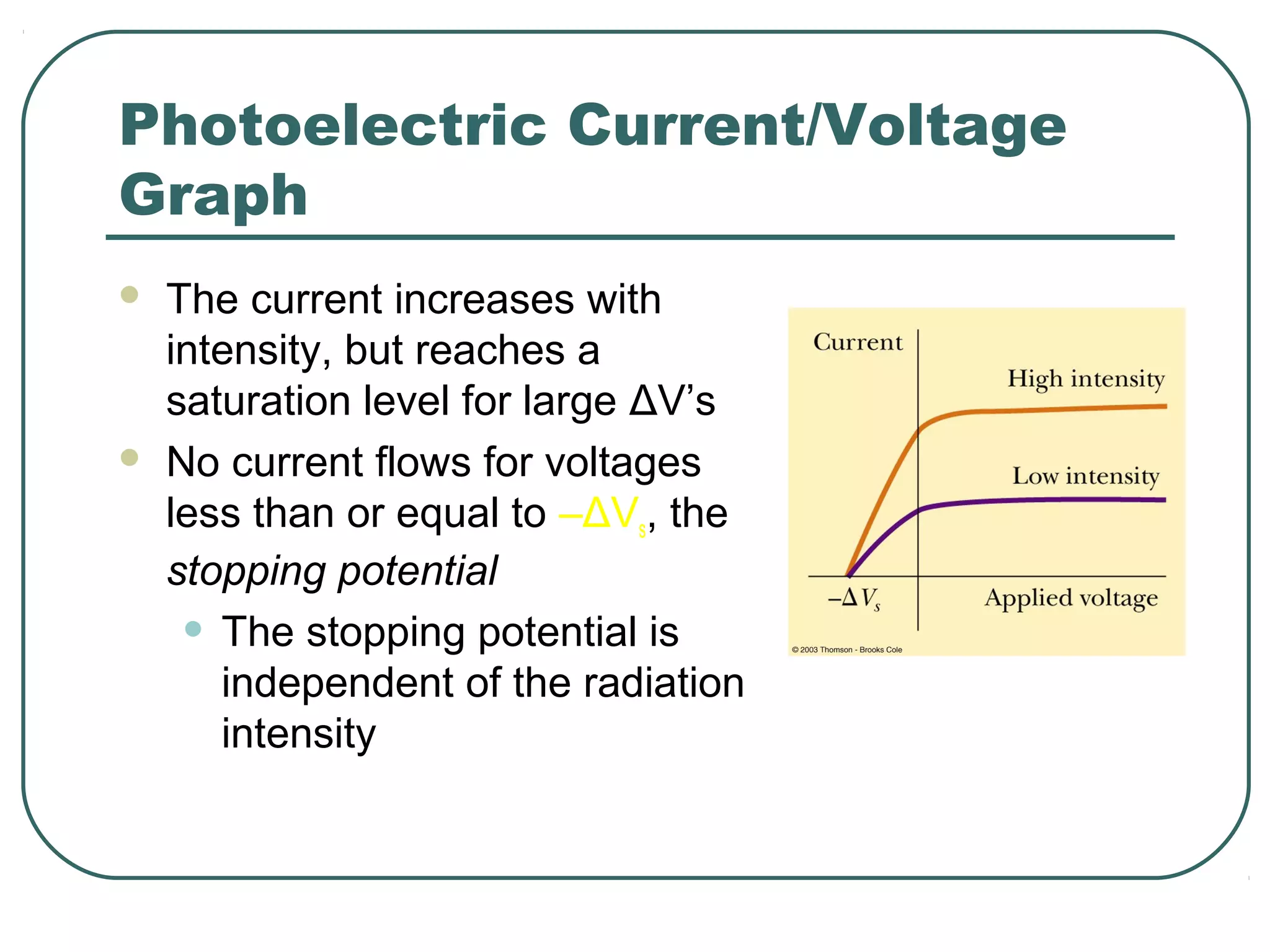 Photoelectric Current/Voltage Graph

- The current increases with intensity, but reaches a saturation level for large ΔV's
- No current flows for voltages less than or equal to $-\Delta V_s$, the *stopping potential*
  - The stopping potential is independent of the radiation intensity

Current

High intensity

Low intensity

$-\Delta V_s$

Applied voltage

© 2003 Thomson - Brooks Cole